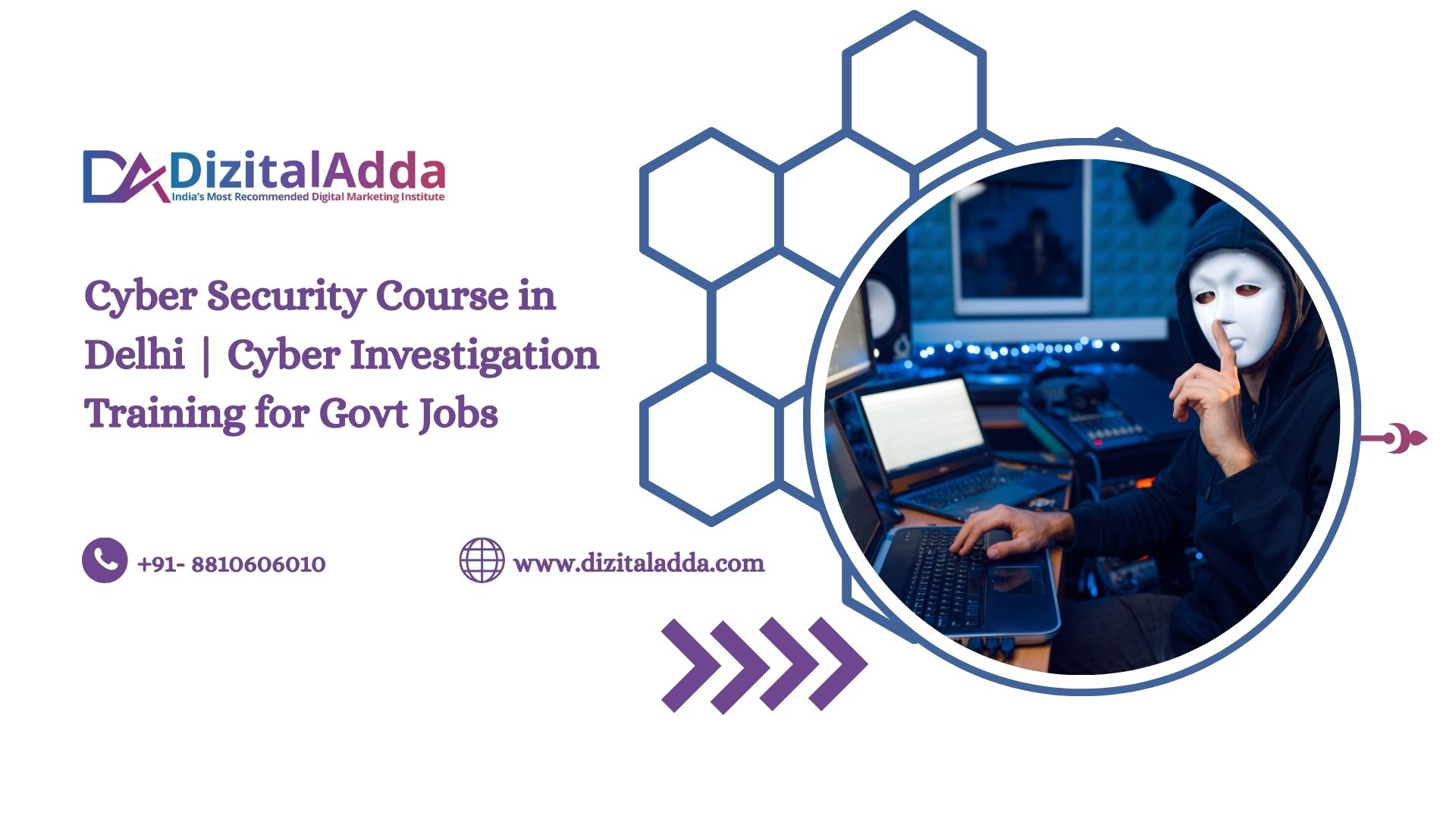 DA DizitalAdda
India's Most Recommended Digital Marketing Institute

Cyber Security Course in Delhi | Cyber Investigation Training for Govt Jobs

+91- 8810606010

www.dizitaladda.com